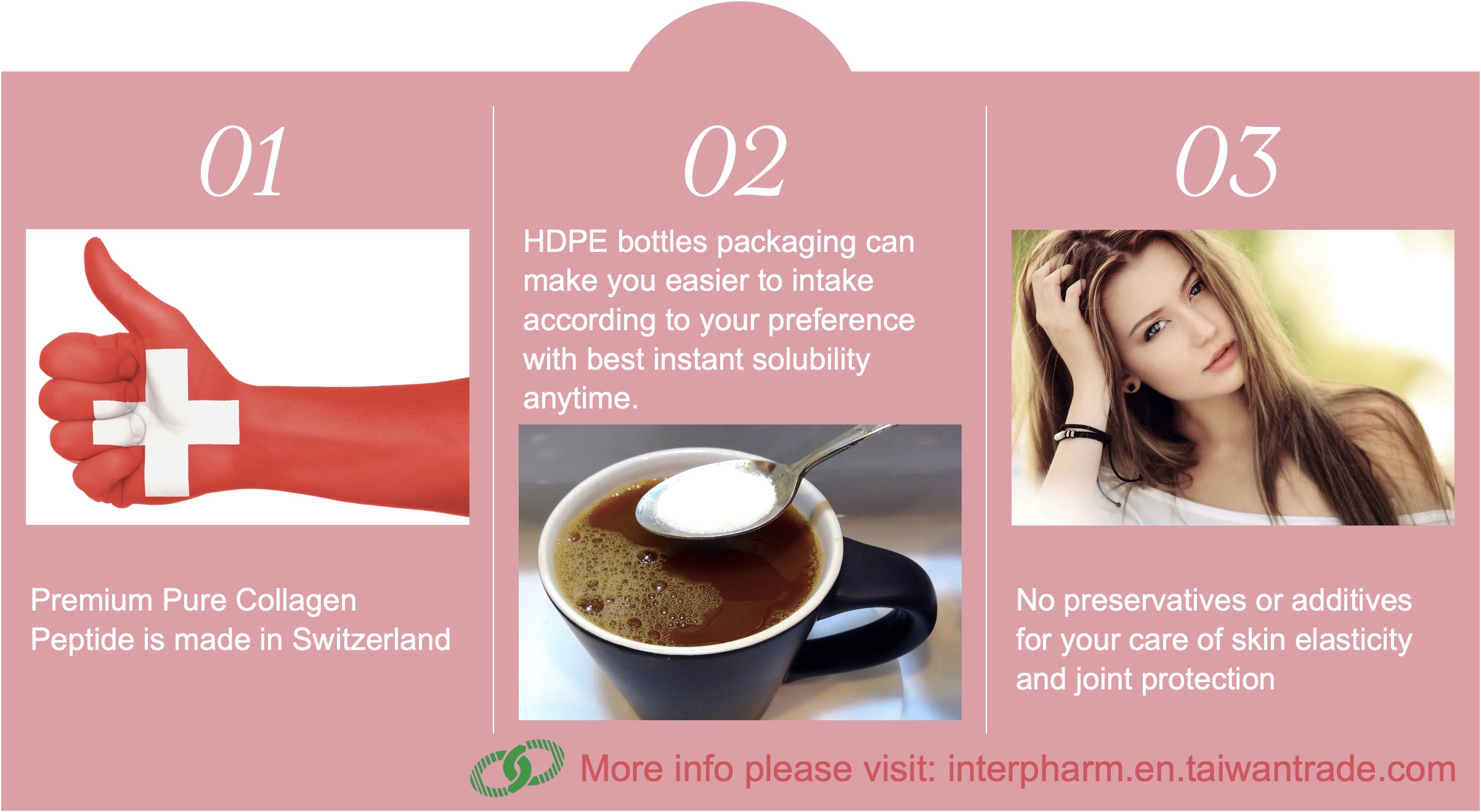 01

Premium Pure Collagen Peptide is made in Switzerland

02

HDPE bottles packaging can make you easier to intake according to your preference with best instant solubility anytime.

03

No preservatives or additives for your care of skin elasticity and joint protection

More info please visit: interpharm.en.taiwantrade.com